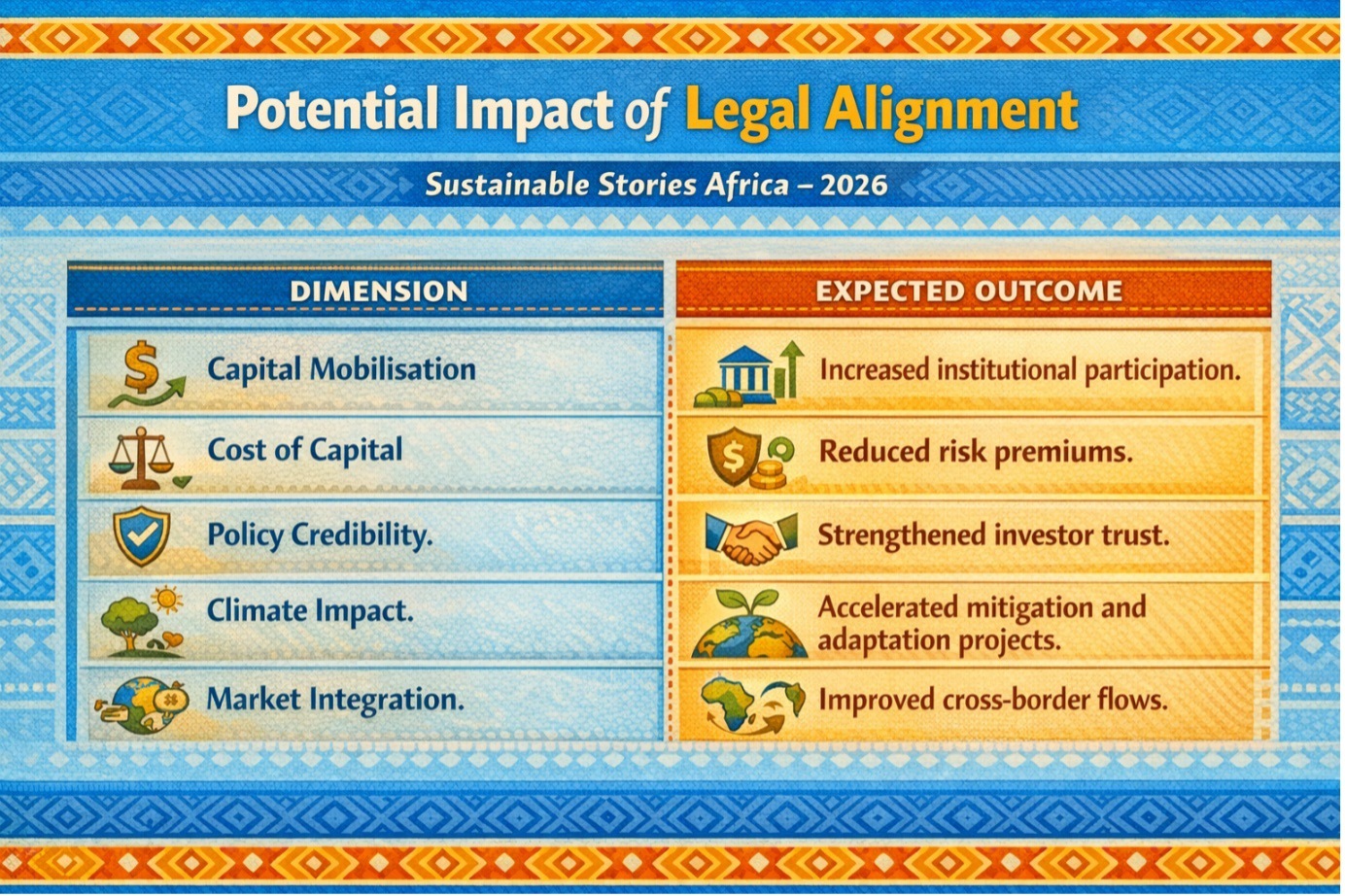 Potential Impact of Legal Alignment

Sustainable Stories Africa – 2026

| DIMENSION | EXPECTED OUTCOME |
|---|---|
| Capital Mobilisation | Increased institutional participation. |
| Cost of Capital | Reduced risk premiums. |
| Policy Credibility. | Strengthened investor trust. |
| Climate Impact. | Accelerated mitigation and adaptation projects. |
| Market Integration. | Improved cross-border flows. |